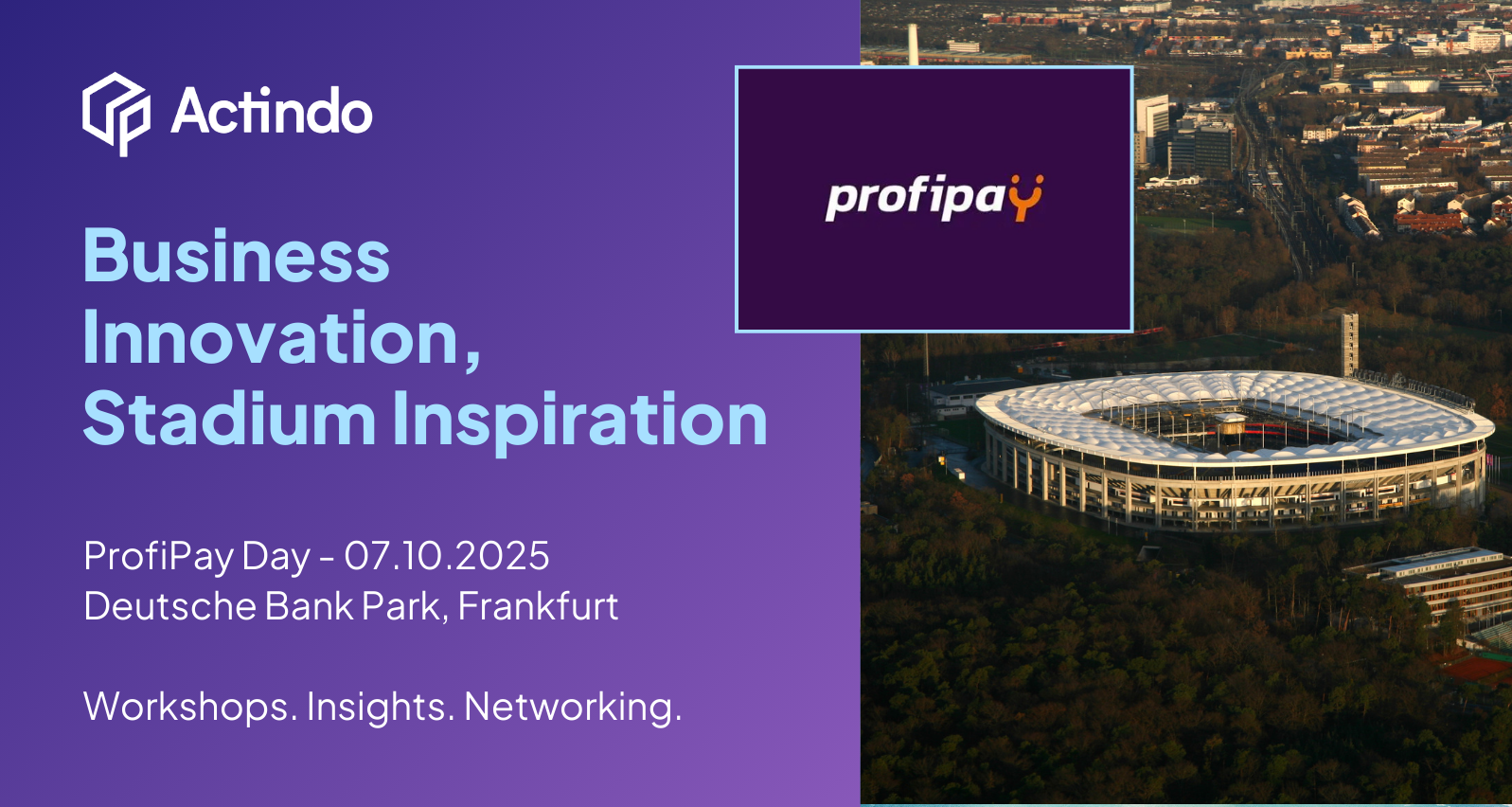 Actindo

profipay

Business Innovation, Stadium Inspiration

ProfiPay Day - 07.10.2025
Deutsche Bank Park, Frankfurt

Workshops. Insights. Networking.